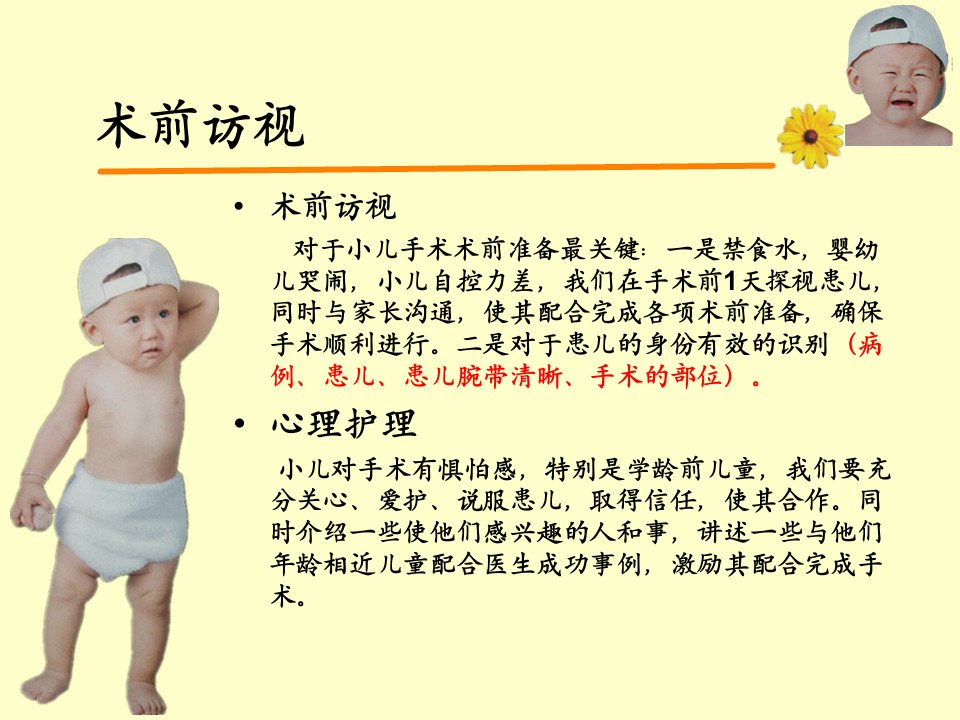 术前访视

• 术前访视

对于小儿手术术前准备最关键：一是禁食水，婴幼儿哭闹，小儿自控力差，我们在手术前1天探视患儿，同时与家长沟通，使其配合完成各项术前准备，确保手术顺利进行。二是对于患儿的身份有效的识别（病例、患儿、患儿腕带清晰、手术的部位）。

• 心理护理

小儿对手术有惧怕感，特别是学龄前儿童，我们要充分关心、爱护、说服患儿，取得信任，使其合作。同时介绍一些使他们感兴趣的人和事，讲述一些与他们年龄相近儿童配合医生成功事例，激励其配合完成手术。